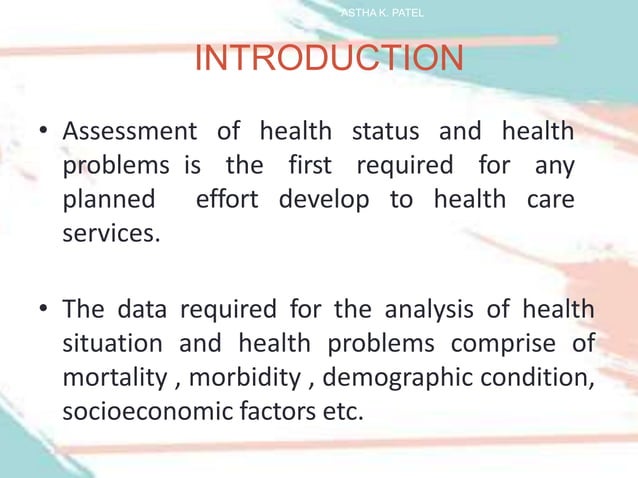 ASTHA K. PATEL

INTRODUCTION

• Assessment of health status and health problems is the first required for any planned effort develop to health care services.

• The data required for the analysis of health situation and health problems comprise of mortality , morbidity , demographic condition, socioeconomic factors etc.